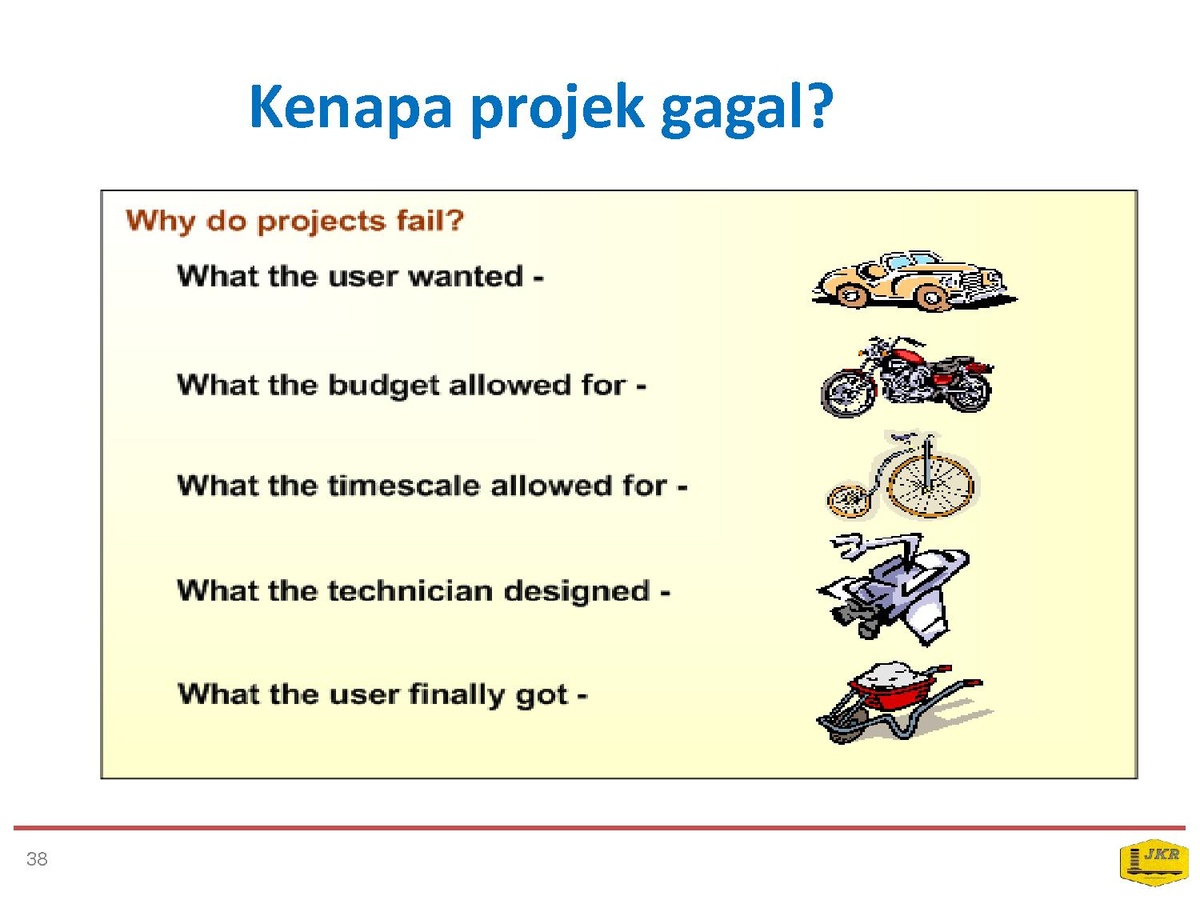 Kenapa projek gagal?

Why do projects fail?

What the user wanted -

What the budget allowed for -

What the timescale allowed for -

What the technician designed -

What the user finally got -

38

JKR